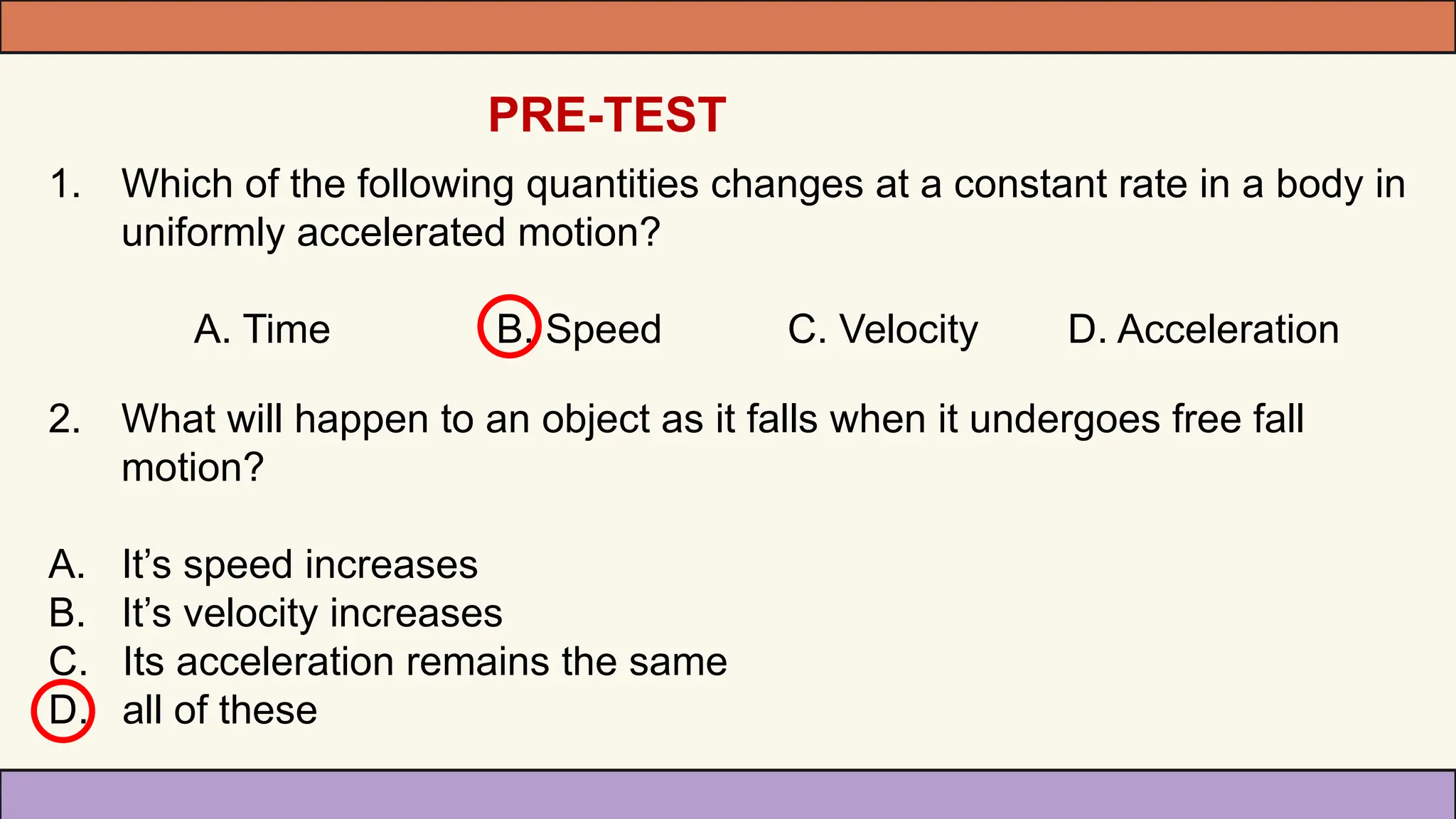 PRE-TEST

1. Which of the following quantities changes at a constant rate in a body in uniformly accelerated motion?

A. Time B. Speed C. Velocity D. Acceleration

2. What will happen to an object as it falls when it undergoes free fall motion?

A. It’s speed increases
B. It’s velocity increases
C. Its acceleration remains the same
D. all of these